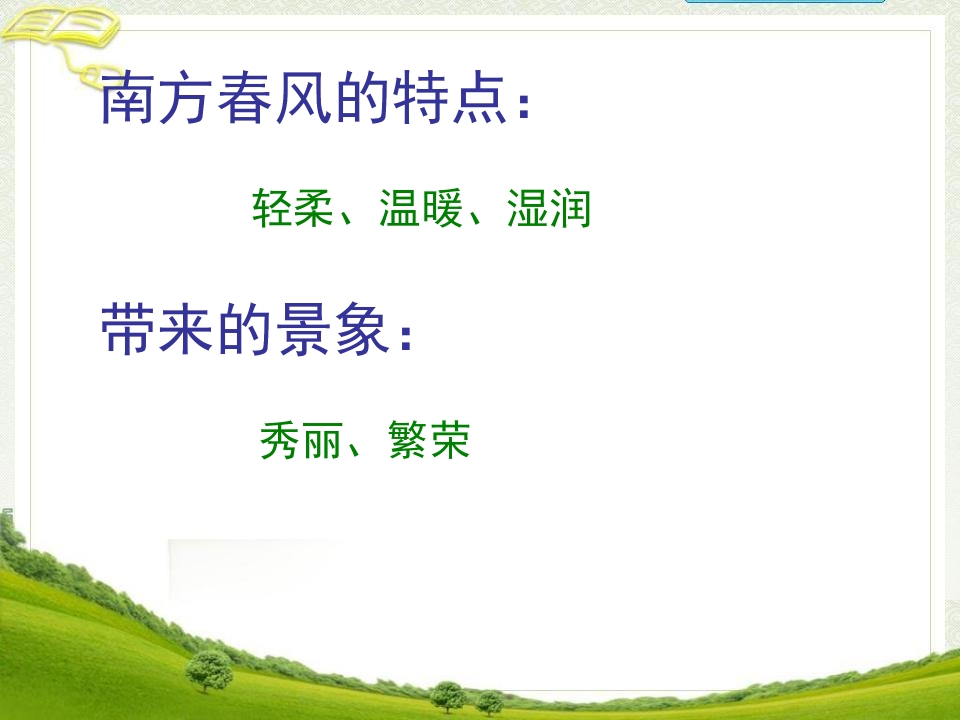 南方春风的特点：

轻柔、温暖、湿润

带来的景象：

秀丽、繁荣